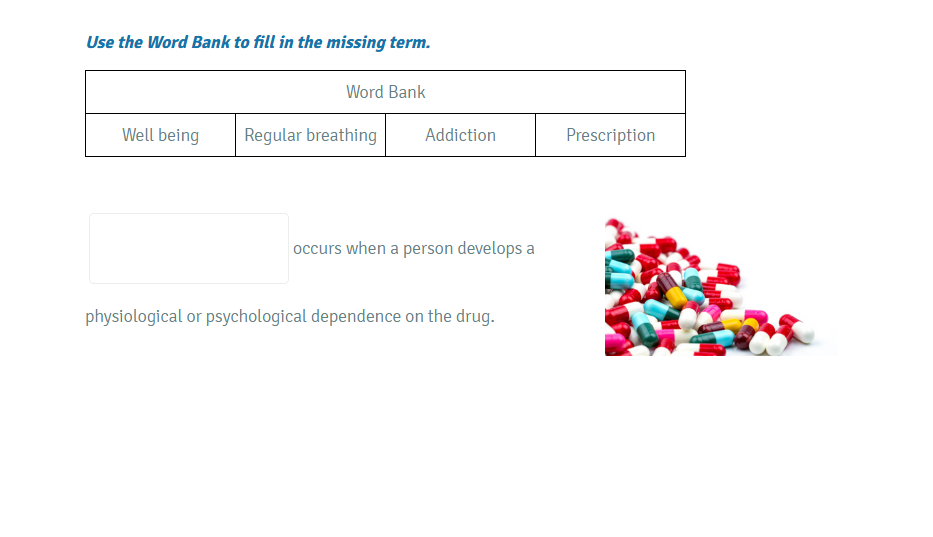 Use the Word Bank to fill in the missing term.

| Word Bank | | | |
|---|---|---|---|
| Well being | Regular breathing | Addiction | Prescription |

occurs when a person develops a physiological or psychological dependence on the drug.